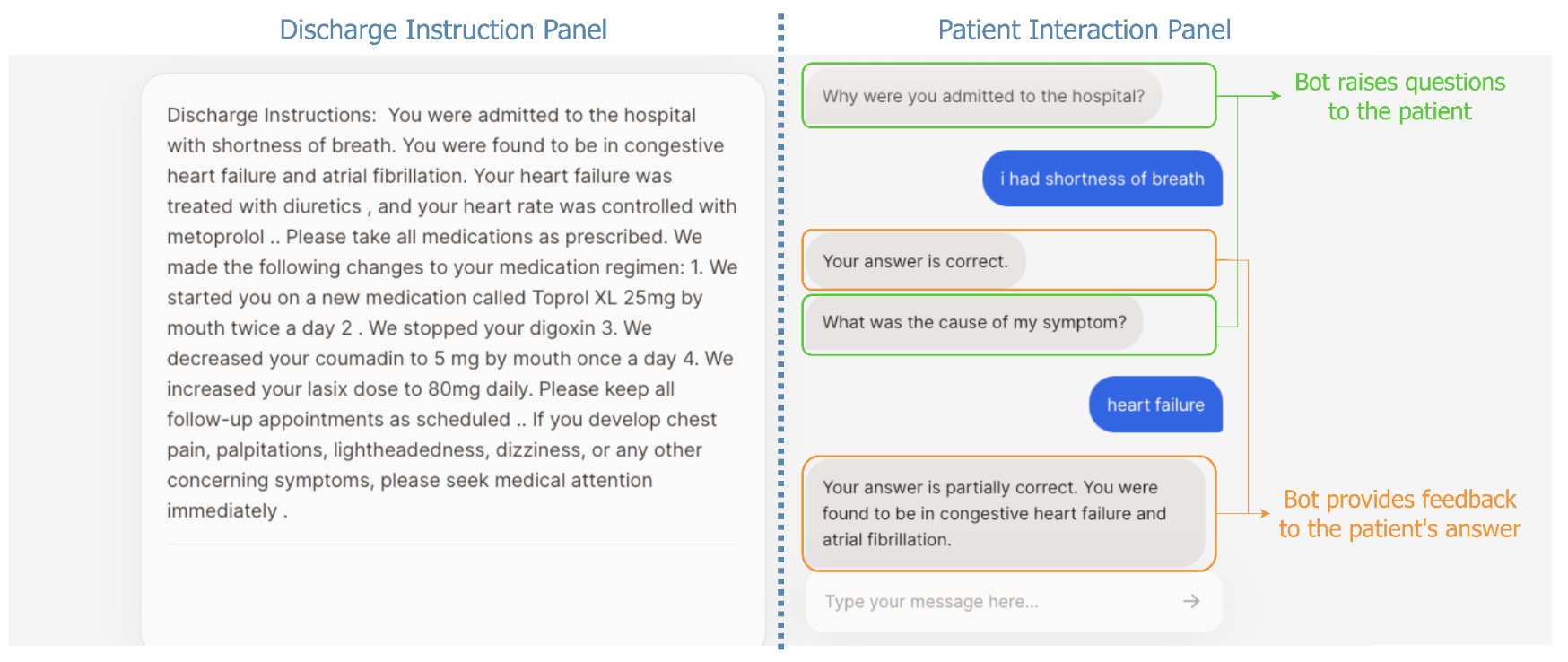 Discharge Instruction Panel

Discharge Instructions: You were admitted to the hospital with shortness of breath. You were found to be in congestive heart failure and atrial fibrillation. Your heart failure was treated with diuretics , and your heart rate was controlled with metoprolol .. Please take all medications as prescribed. We made the following changes to your medication regimen: 1. We started you on a new medication called Toprol XL 25mg by mouth twice a day 2 . We stopped your digoxin 3. We decreased your coumadin to 5 mg by mouth once a day 4. We increased your lasix dose to 80mg daily. Please keep all follow-up appointments as scheduled .. If you develop chest pain, palpitations, lightheadedness, dizziness, or any other concerning symptoms, please seek medical attention immediately .

Patient Interaction Panel

Why were you admitted to the hospital?

i had shortness of breath

Your answer is correct.

What was the cause of my symptom?

heart failure

Your answer is partially correct. You were found to be in congestive heart failure and atrial fibrillation.

Type your message here...

Bot raises questions to the patient

Bot provides feedback to the patient's answer